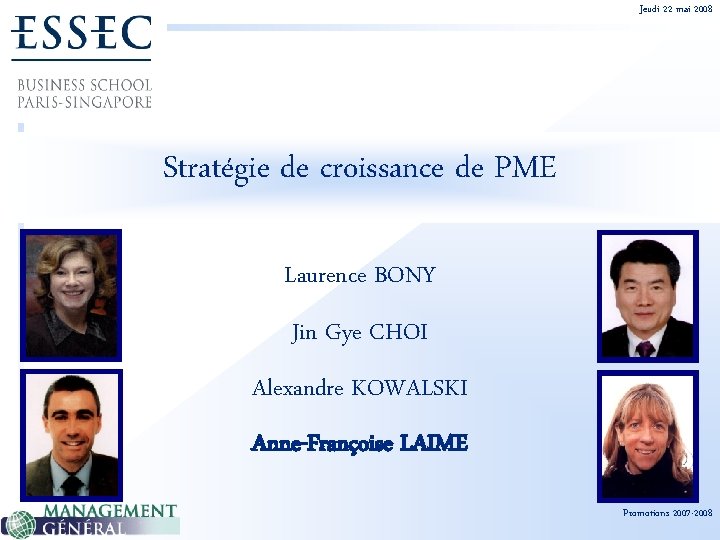 Jeudi 22 mai 2008

ESSEC
BUSINESS SCHOOL
PARIS-SINGAPORE

Stratégie de croissance de PME

Laurence BONY

Jin Gye CHOI

Alexandre KOWALSKI

Anne-Françoise LAIME

MANAGEMENT
GÉNÉRAL

Promotions 2007-2008